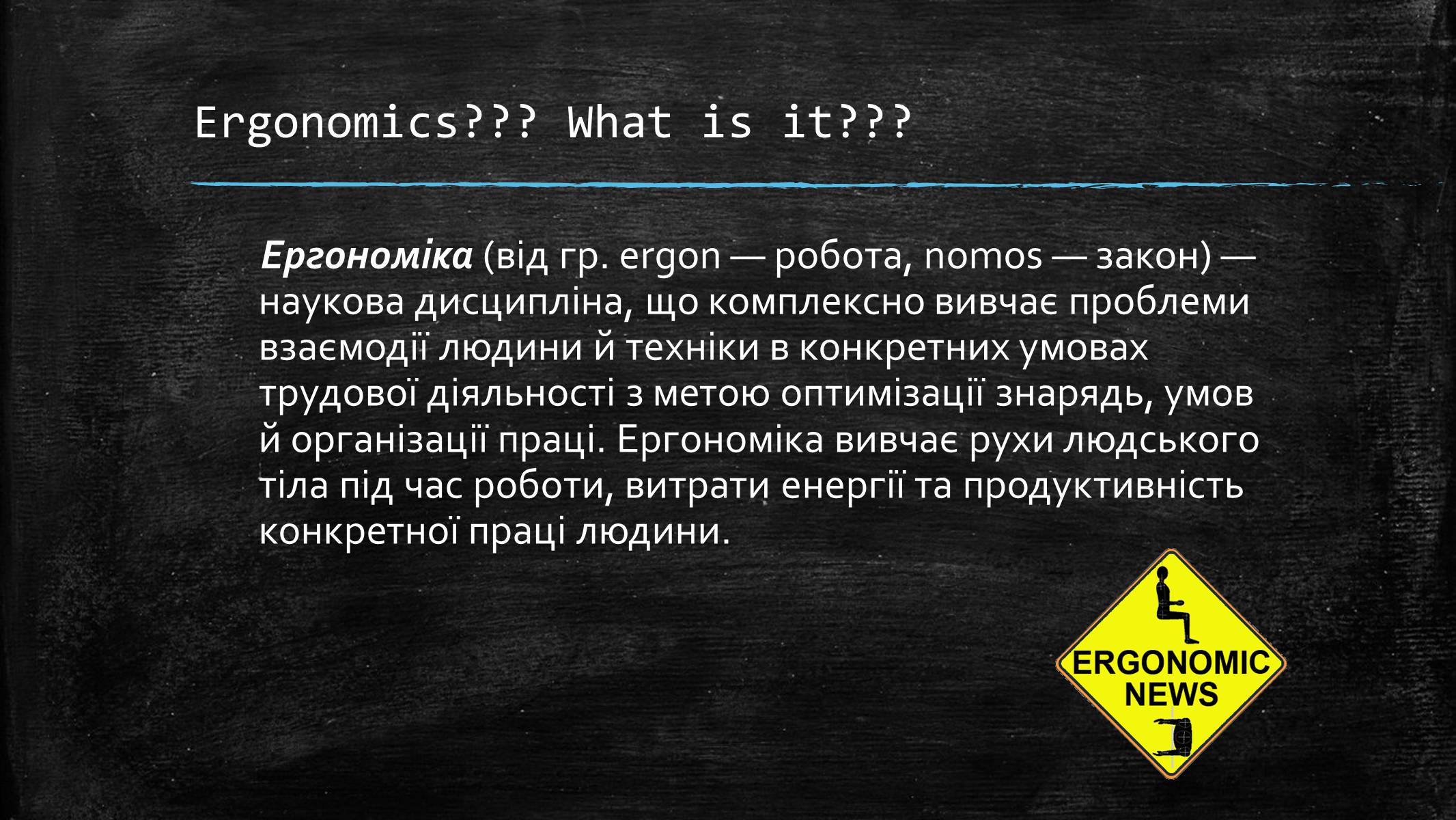 Ergonomics??? What is it???

Ергономіка (від гр. ergon — робота, nomos — закон) — наукова дисципліна, що комплексно вивчає проблеми взаємодії людини й техніки в конкретних умовах трудової діяльності з метою оптимізації знарядь, умов й організації праці. Ергономіка вивчає рухи людського тіла під час роботи, витрати енергії та продуктивність конкретної праці людини.

ERGONOMIC NEWS